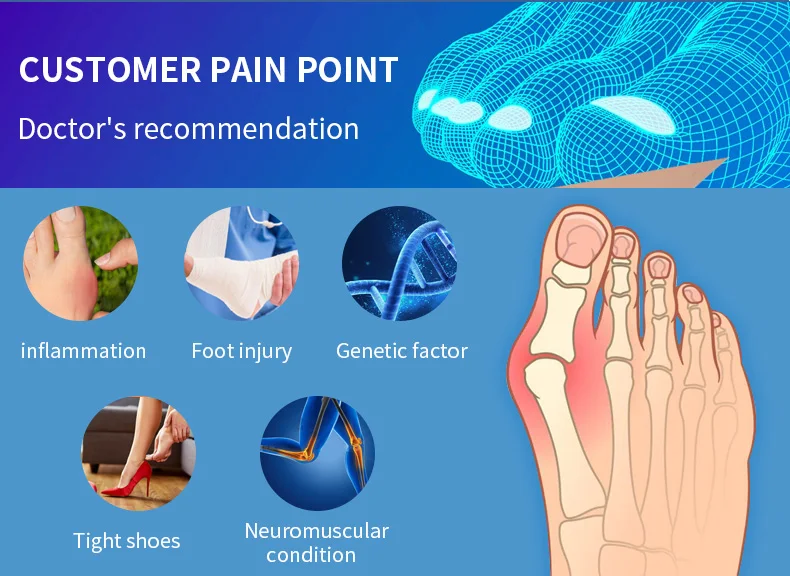 CUSTOMER PAIN POINT

Doctor's recommendation

inflammation

Foot injury

Genetic factor

Tight shoes

Neuromuscular condition